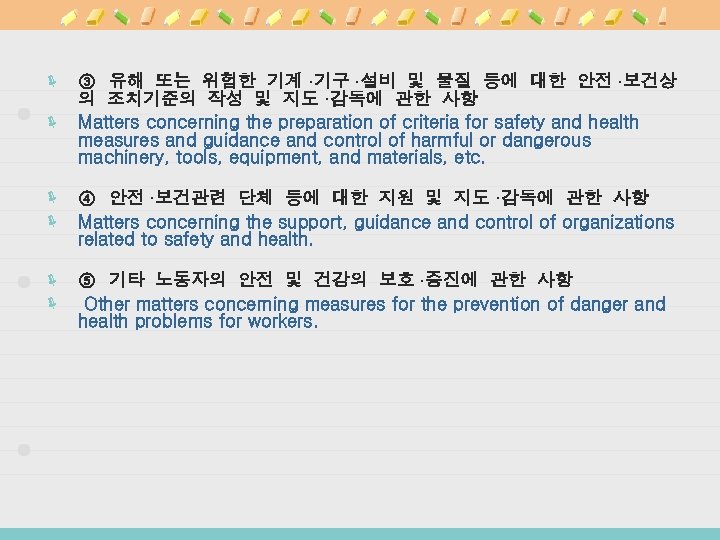 ③ 유해 또는 위험한 기계·기구·설비 및 물질 등에 대한 안전·보건상의 조치기준의 작성 및 지도·감독에 관한 사항

Matters concerning the preparation of criteria for safety and health measures and guidance and control of harmful or dangerous machinery, tools, equipment, and materials, etc.

④ 안전·보건관련 단체 등에 대한 지원 및 지도·감독에 관한 사항

Matters concerning the support, guidance and control of organizations related to safety and health.

⑤ 기타 노동자의 안전 및 건강의 보호·증진에 관한 사항

Other matters concerning measures for the prevention of danger and health problems for workers.